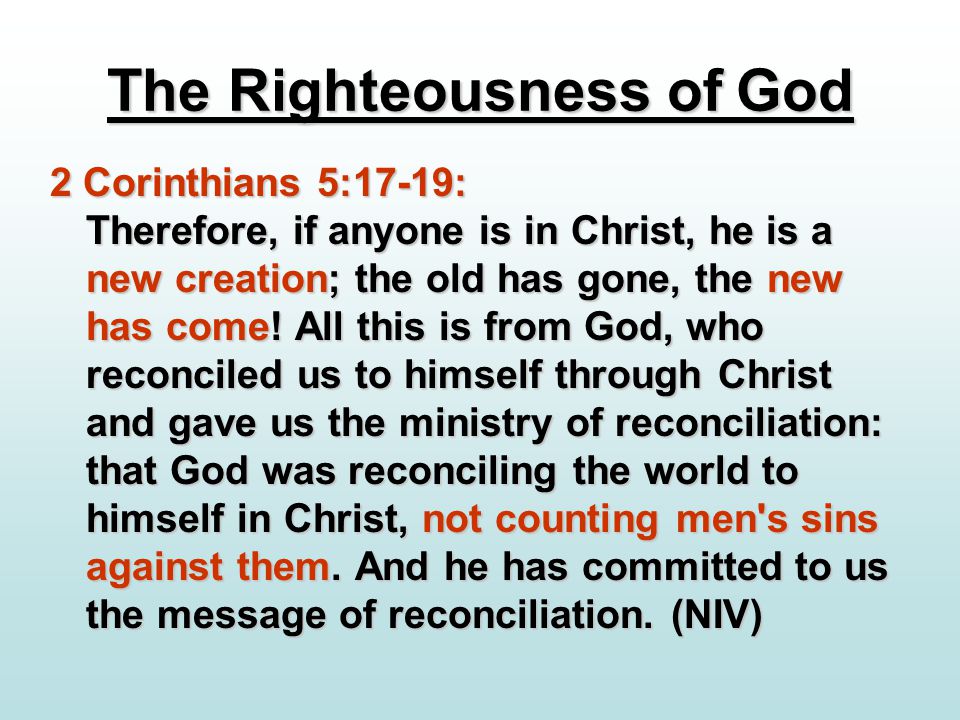 The Righteousness of God

2 Corinthians 5:17-19:
Therefore, if anyone is in Christ, he is a new creation; the old has gone, the new has come! All this is from God, who reconciled us to himself through Christ and gave us the ministry of reconciliation: that God was reconciling the world to himself in Christ, not counting men's sins against them. And he has committed to us the message of reconciliation. (NIV)